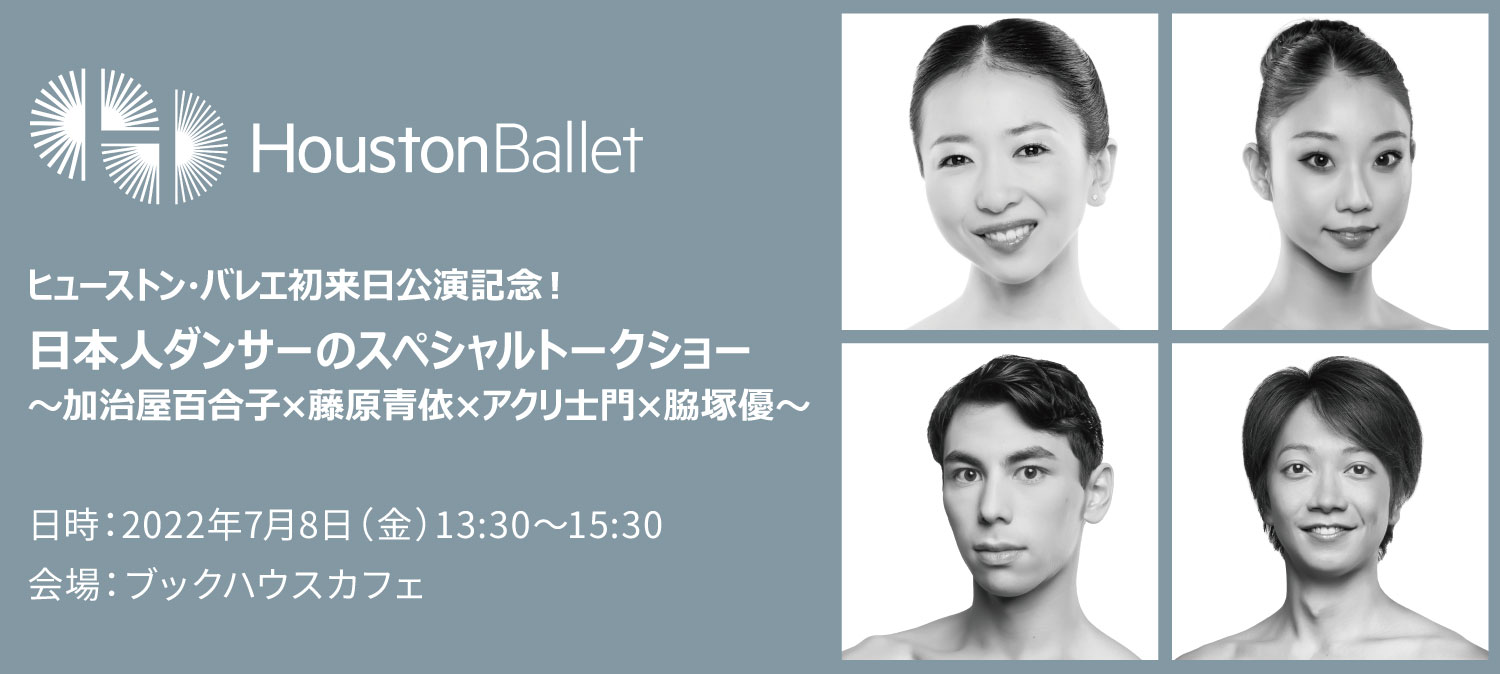 HoustonBallet

ヒューストン・バレエ初来日公演記念！

日本人ダンサーのスペシャルトークショー
～加治屋百合子×藤原青依×アクリ士門×脇塚優～

日時：2022年7月8日（金）13:30～15:30
会場：ブックハウスカフェ